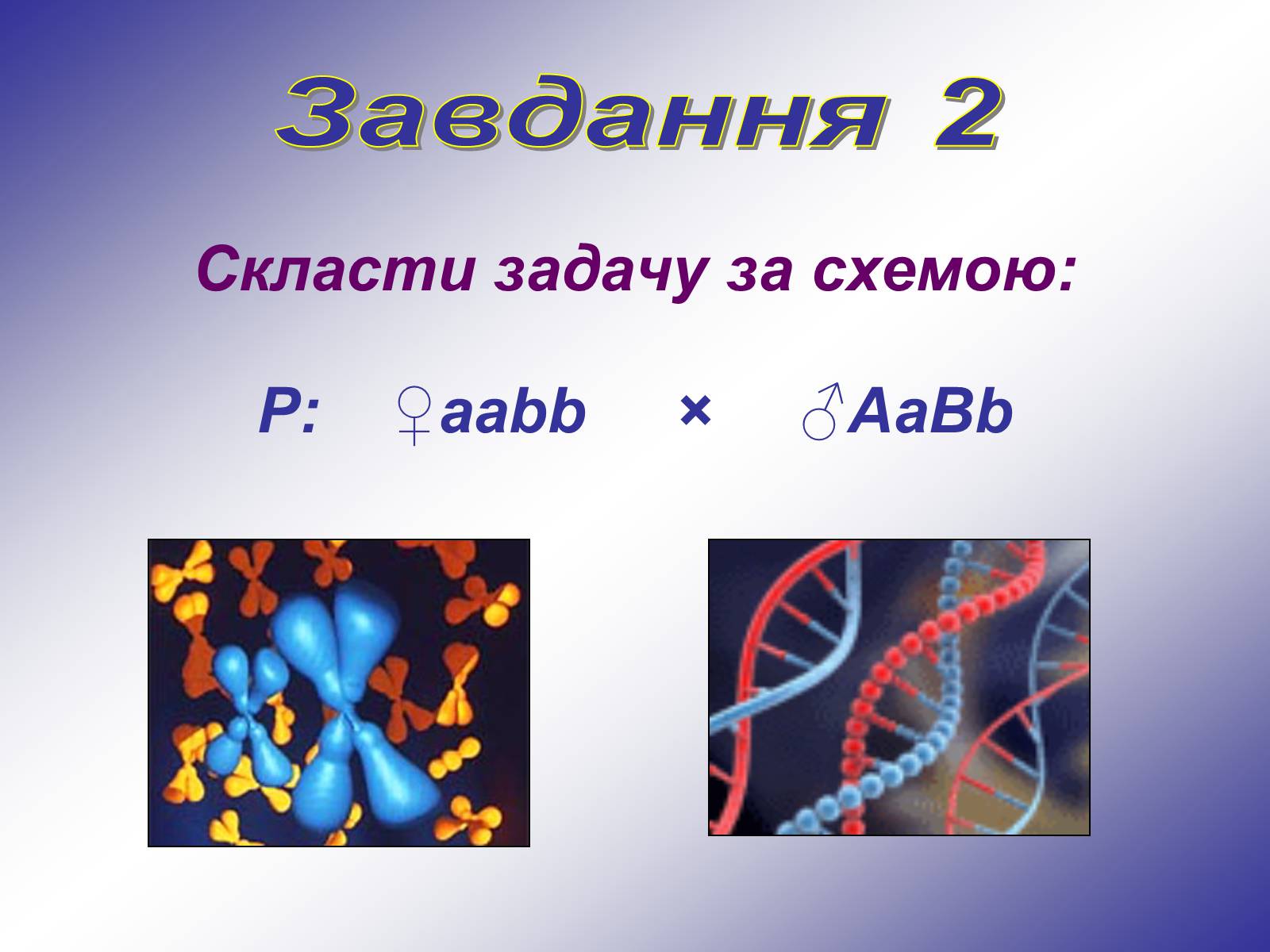 Завдання 2

Скласти задачу за схемою:

P: ♀aabb × ♂AaBb